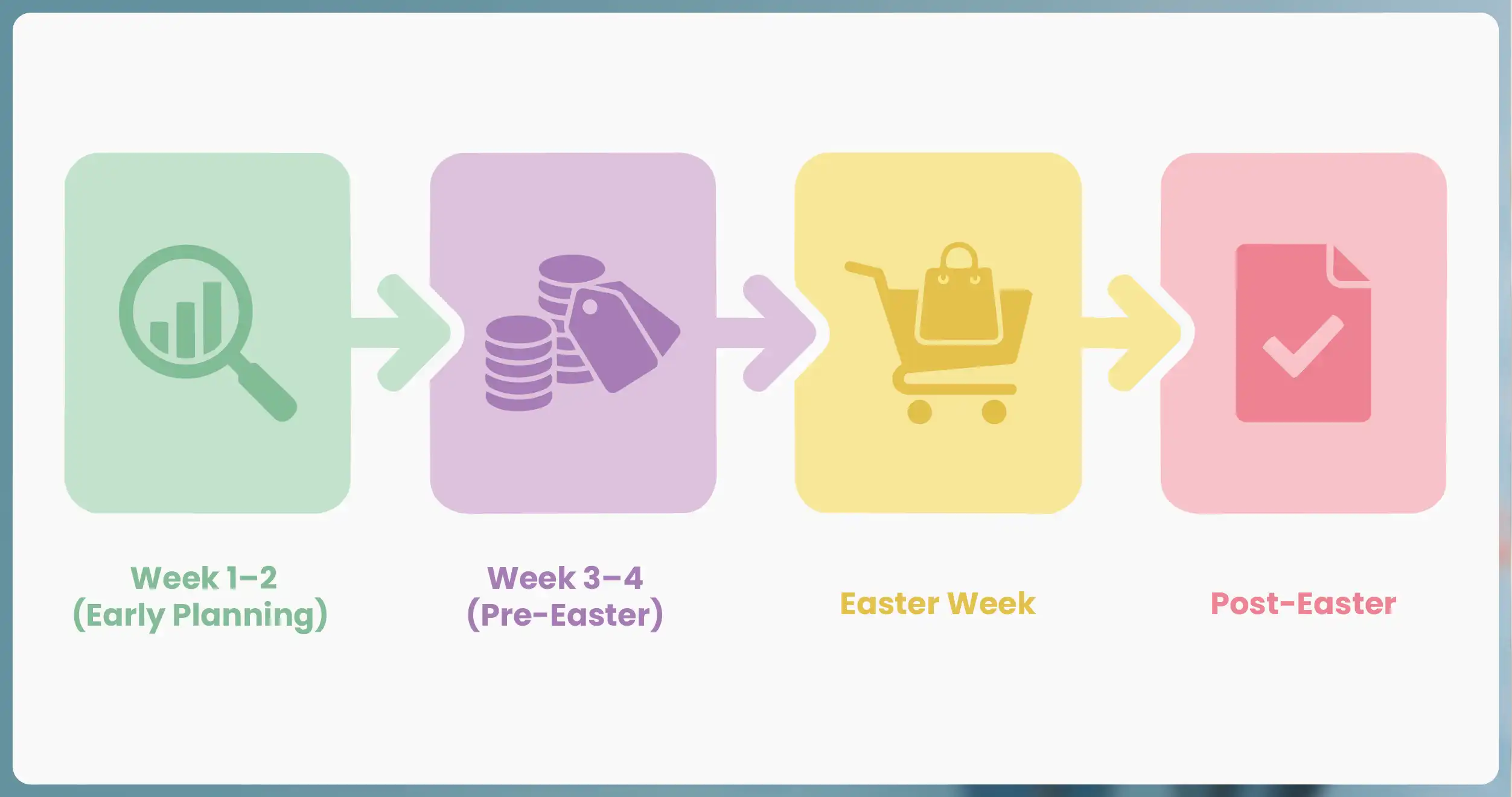 Week 1–2
(Early Planning)

Week 3–4
(Pre-Easter)

Easter Week

Post-Easter